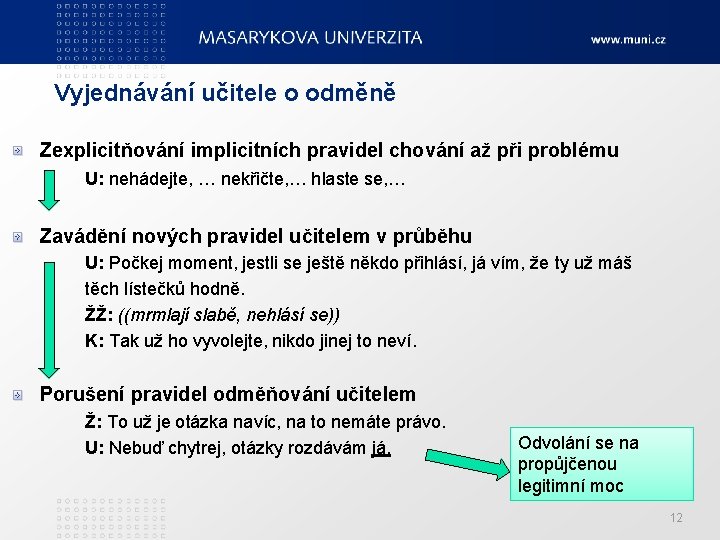 MASARYKOVA UNIVERZITA

www.muni.cz

Vyjednávání učitele o odměně

Zexplicitňování implicitních pravidel chování až při problému

U: nehádejte, … nekřičte,… hlaste se,…

Zavádění nových pravidel učitelem v průběhu

U: Počkej moment, jestli se ještě někdo přihlásí, já vím, že ty už máš těch lístečků hodně.

ŽŽ: ((mrmlají slabě, nehlásí se))

K: Tak už ho vyvolejte, nikdo jinej to neví.

Porušení pravidel odměňování učitelem

Ž: To už je otázka navíc, na to nemáte právo.

U: Nebuď chytrej, otázky rozdávám já.

Odvolání se na propůjčenou legitimní moc

12